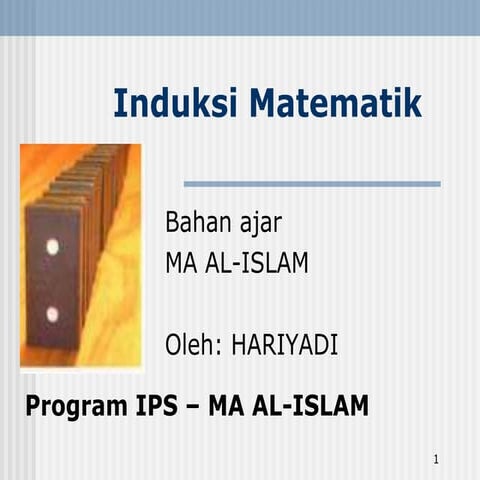 Induksi Matematik

Bahan ajar
MA AL-ISLAM

Oleh: HARIYADI

Program IPS – MA AL-ISLAM

1